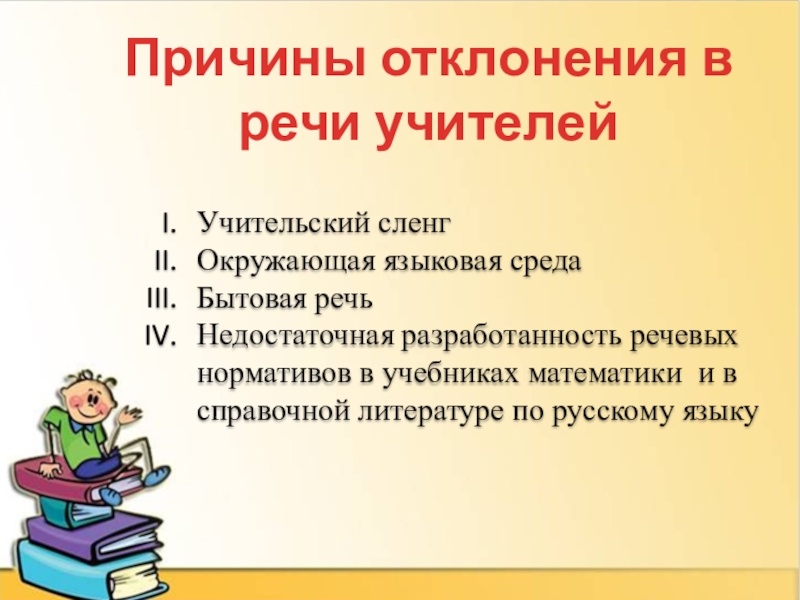 Причины отклонения в речи учителей

I. Учительский сленг
II. Окружающая языковая среда
III. Бытовая речь
IV. Недостаточная разработанность речевых нормативов в учебниках математики и в справочной литературе по русскому языку